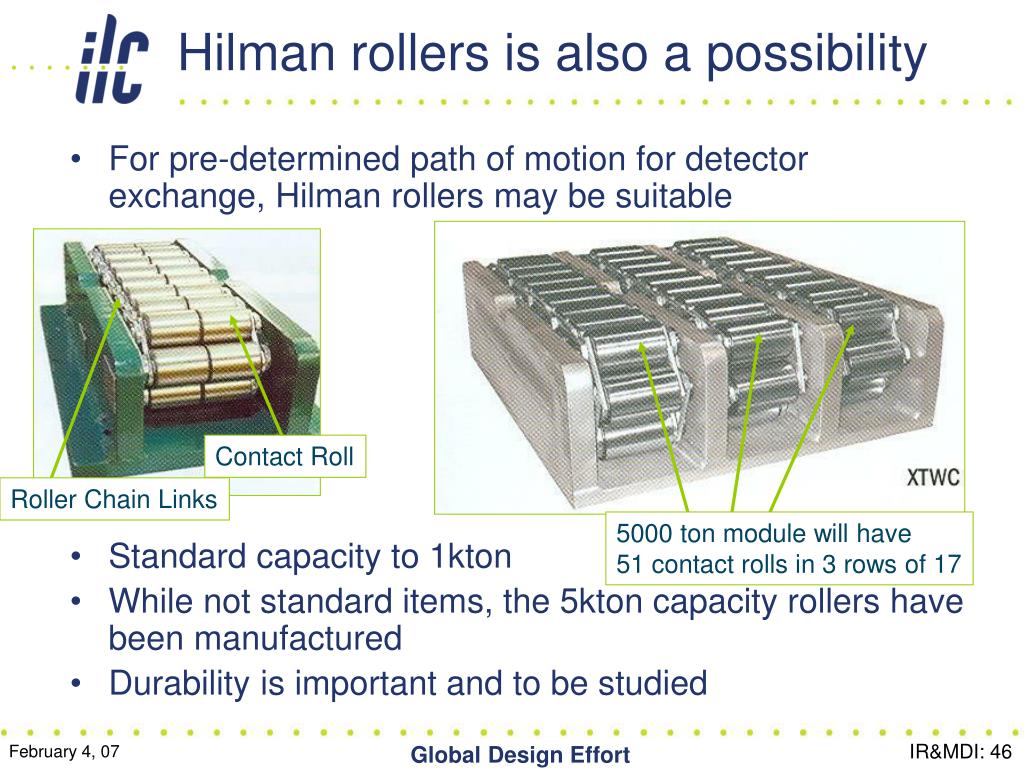 ilc

Hilman rollers is also a possibility

• For pre-determined path of motion for detector exchange, Hilman rollers may be suitable

Contact Roll

Roller Chain Links

XTWC

5000 ton module will have
51 contact rolls in 3 rows of 17

• Standard capacity to 1kton
• While not standard items, the 5kton capacity rollers have been manufactured
• Durability is important and to be studied

February 4, 07

Global Design Effort

IR&MDI: 46